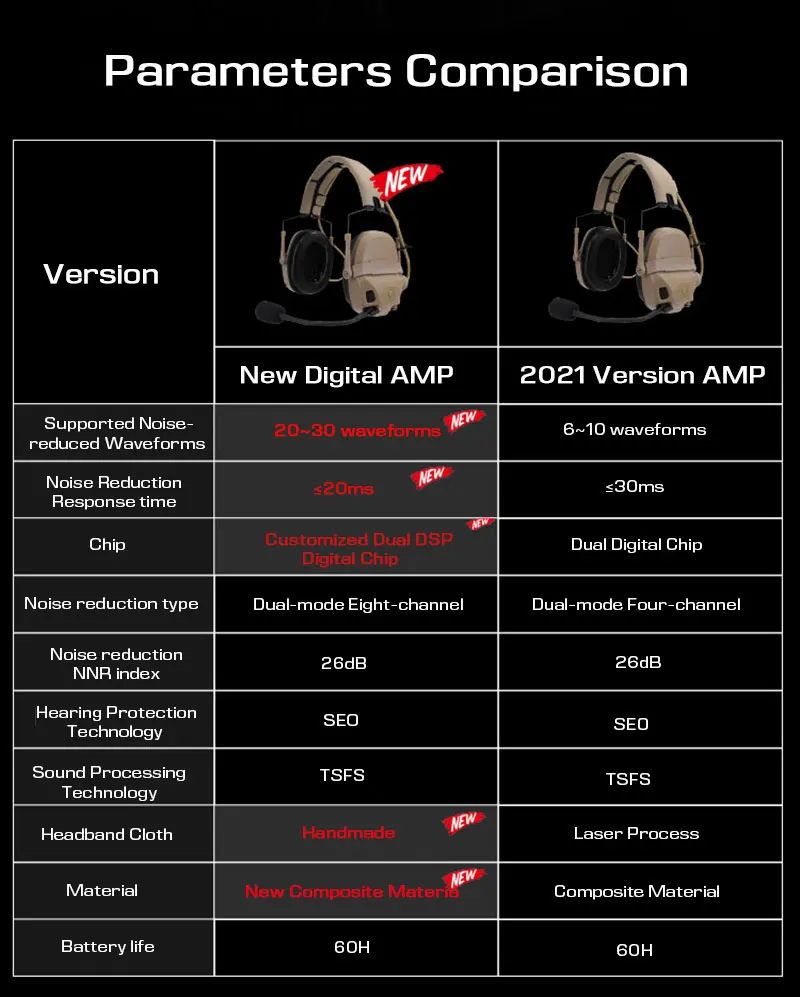 Parameters Comparison

| Version | NEW New Digital AMP | 2021 Version AMP |
|---|---|---|
| Supported Noise-reduced Waveforms | 20~30 waveforms NEW | 6~10 waveforms |
| Noise Reduction Response time | ≤20ms NEW | ≤30ms |
| Chip | Customized Dual DSP Digital Chip NEW | Dual Digital Chip |
| Noise reduction type | Dual-mode Eight-channel | Dual-mode Four-channel |
| Noise reduction NNR index | 26dB | 26dB |
| Hearing Protection Technology | SEO | SEO |
| Sound Processing Technology | TSFS | TSFS |
| Headband Cloth | Handmade NEW | Laser Process |
| Material | New Composite Materia NEW | Composite Material |
| Battery life | 60H | 60H |